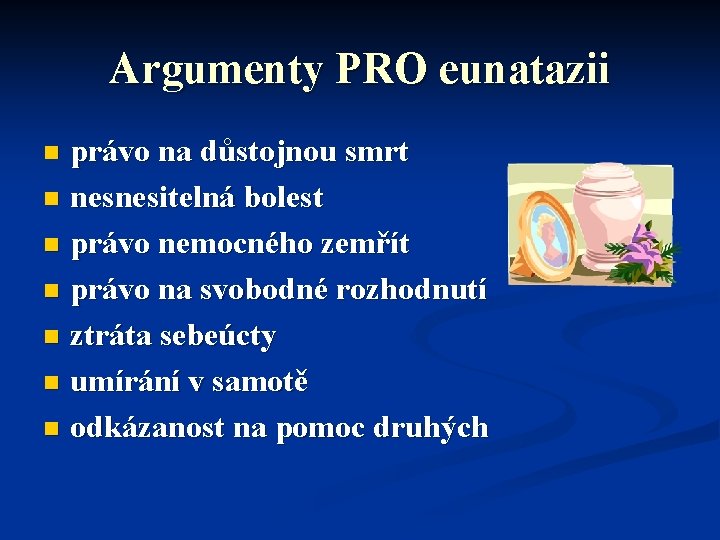 Argumenty PRO eunatazii

- právo na důstojnou smrt
- nesnesitelná bolest
- právo nemocného zemřít
- právo na svobodné rozhodnutí
- ztráta sebeúcty
- umírání v samotě
- odkázanost na pomoc druhých